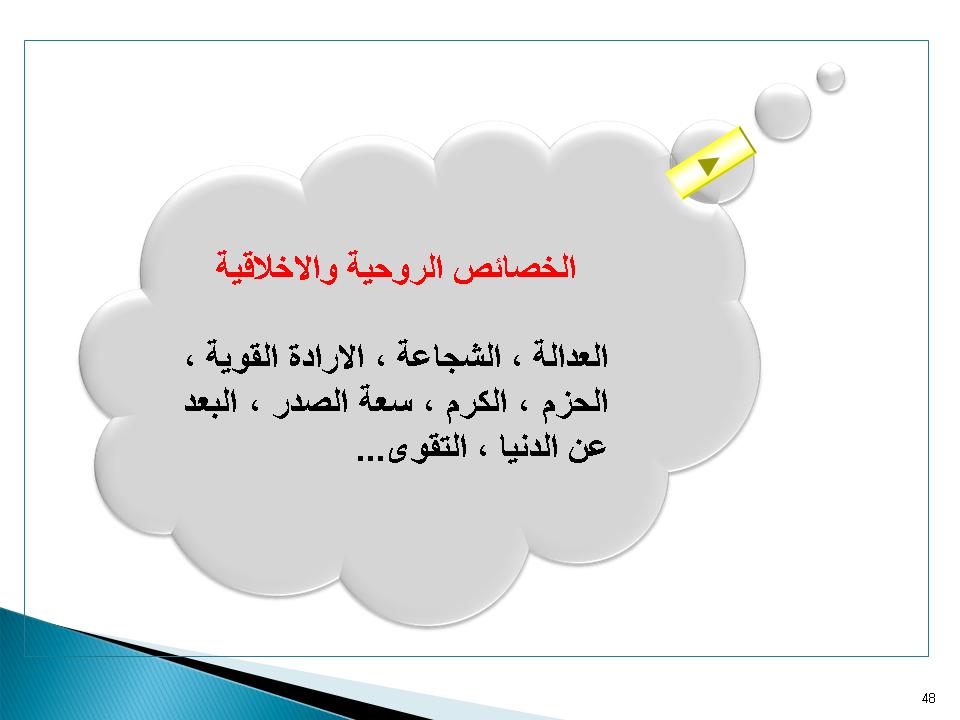 الخصائص الروحية والاخلاقية

العدالة ، الشجاعة ، الارادة القوية ، الحزم ، الكرم ، سعة الصدر ، البعد عن الدنيا ، التقوى...

48